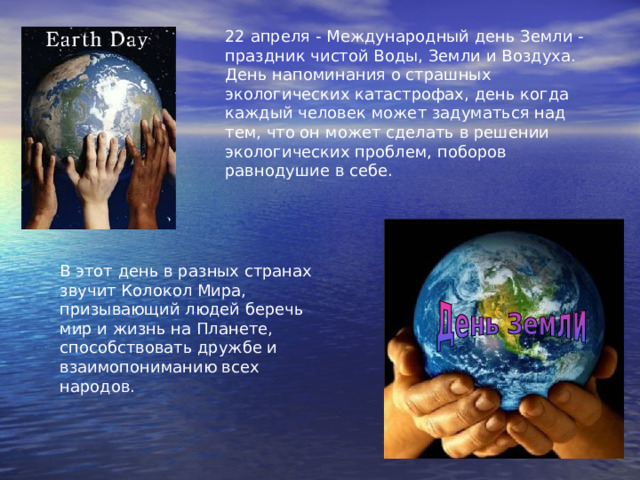 Earth Day

22 апреля - Международный день Земли - праздник чистой Воды, Земли и Воздуха. День напоминания о страшных экологических катастрофах, день когда каждый человек может задуматься над тем, что он может сделать в решении экологических проблем, поборов равнодушие в себе.

В этот день в разных странах звучит Колокол Мира, призывающий людей беречь мир и жизнь на Планете, способствовать дружбе и взаимопониманию всех народов.

День Земли